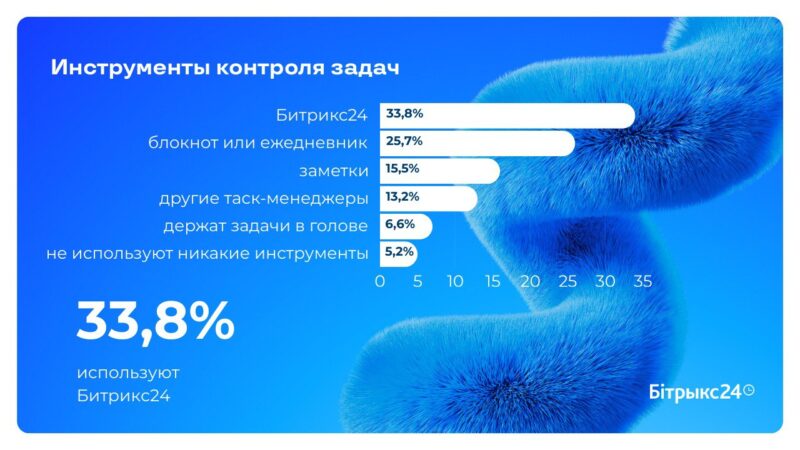 Инструменты контроля задач

Битрикс24 33,8%
блокнот или ежедневник 25,7%
заметки 15,5%
другие таск-менеджеры 13,2%
держат задачи в голове 6,6%
не используют никакие инструменты 5,2%

0 5 10 15 20 25 30 35

33,8%

используют Битрикс24

Бітрыкс24